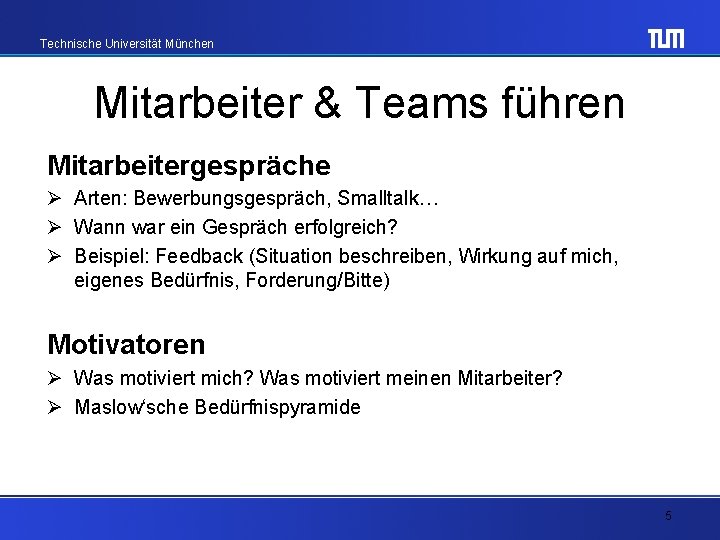 Technische Universität München

TUM

Mitarbeiter & Teams führen

Mitarbeitergespräche

➢ Arten: Bewerbungsgespräch, Smalltalk…

➢ Wann war ein Gespräch erfolgreich?

➢ Beispiel: Feedback (Situation beschreiben, Wirkung auf mich, eigenes Bedürfnis, Forderung/Bitte)

Motivatoren

➢ Was motiviert mich? Was motiviert meinen Mitarbeiter?

➢ Maslow'sche Bedürfnispyramide

5